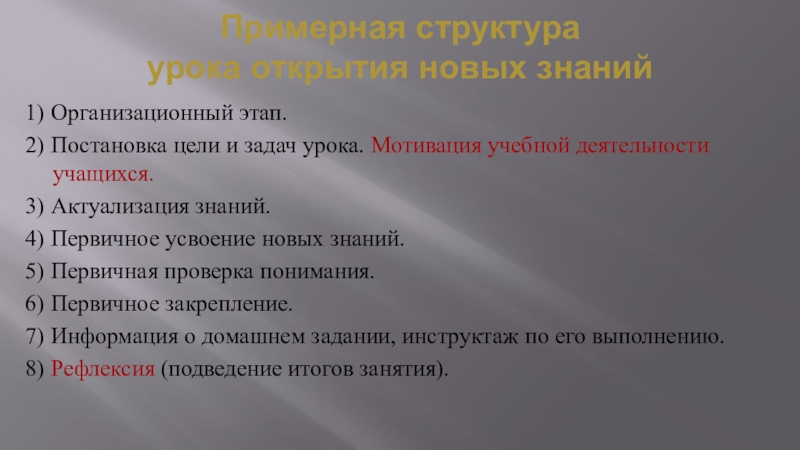 Примерная структура урока открытия новых знаний

1) Организационный этап.
2) Постановка цели и задач урока. Мотивация учебной деятельности учащихся.
3) Актуализация знаний.
4) Первичное усвоение новых знаний.
5) Первичная проверка понимания.
6) Первичное закрепление.
7) Информация о домашнем задании, инструктаж по его выполнению.
8) Рефлексия (подведение итогов занятия).